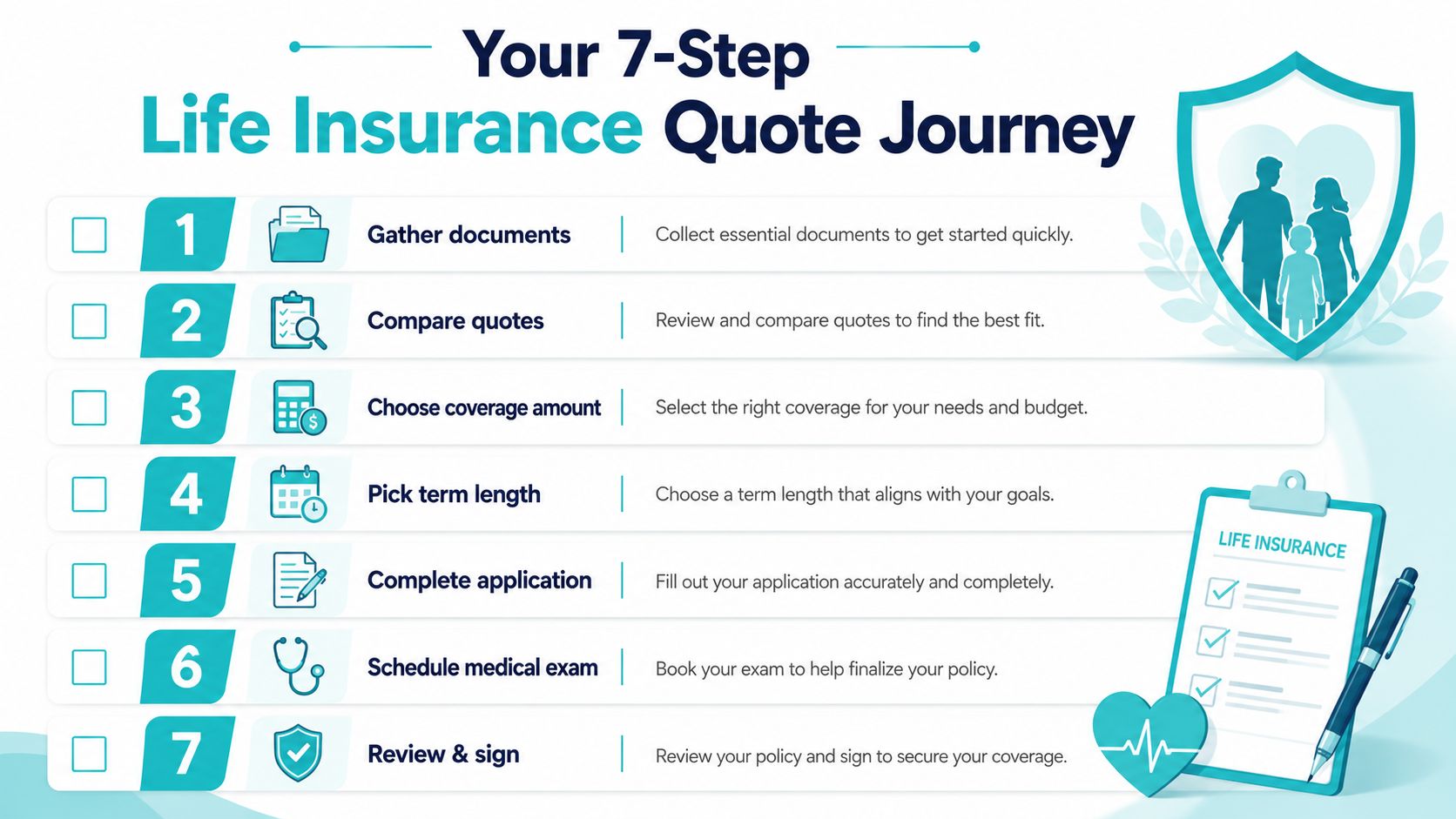 Your 7-Step
Life Insurance Quote Journey

1 Gather documents | Collect essential documents to get started quickly.

2 Compare quotes | Review and compare quotes to find the best fit.

3 Choose coverage amount | Select the right coverage for your needs and budget.

4 Pick term length | Choose a term length that aligns with your goals.

5 Complete application | Fill out your application accurately and completely.

6 Schedule medical exam | Book your exam to help finalize your policy.

7 Review & sign | Review your policy and sign to secure your coverage.

LIFE INSURANCE